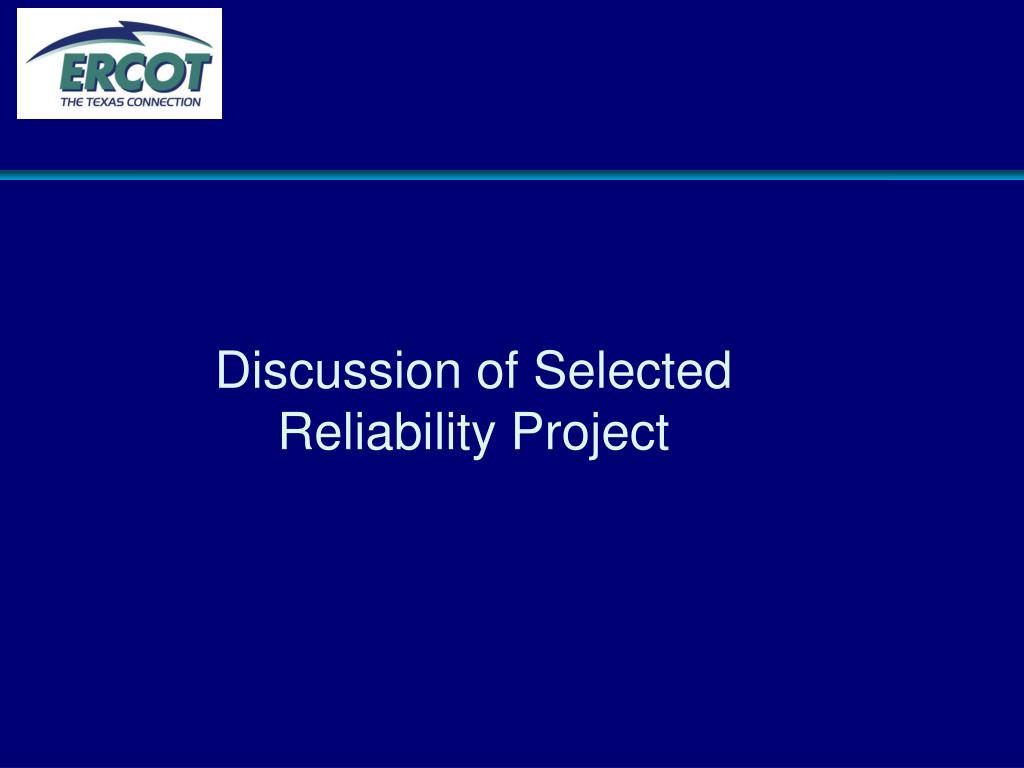 ERCOT
THE TEXAS CONNECTION

Discussion of Selected Reliability Project